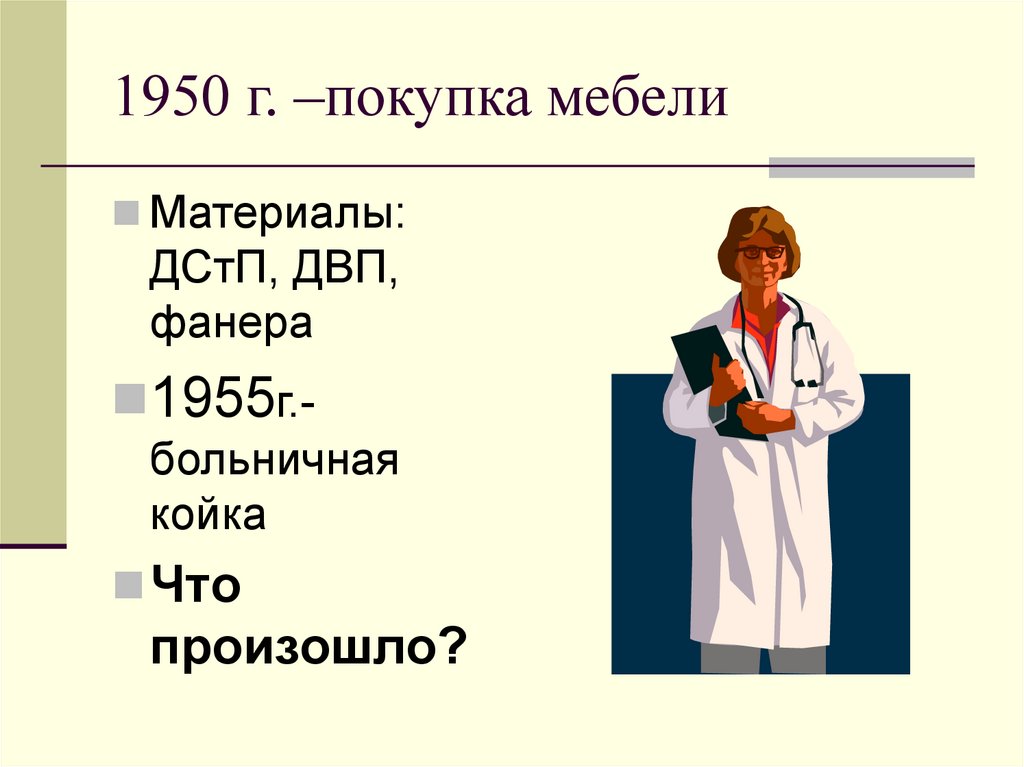 1950 г. –покупка мебели

Материалы: ДСтП, ДВП, фанера

1955г.- больничная койка

Что произошло?